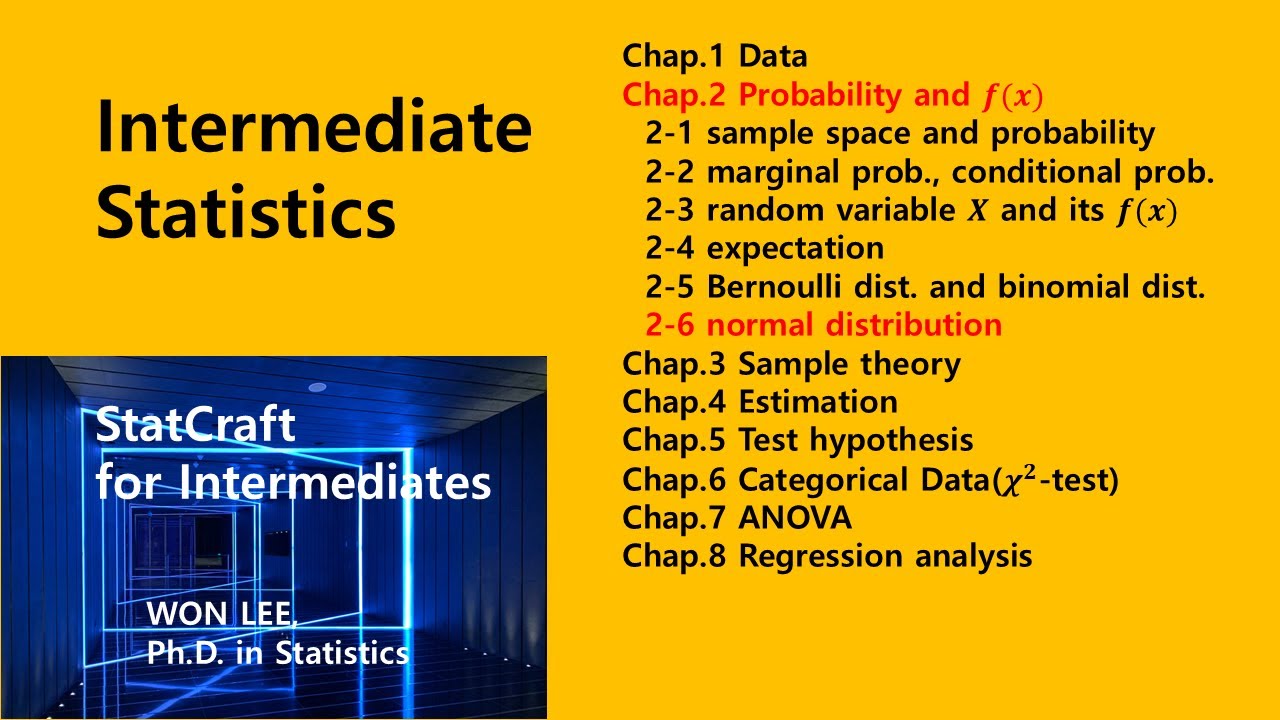 Intermediate Statistics

StatCraft for Intermediates

WON LEE, Ph.D. in Statistics

Chap.1 Data
Chap.2 Probability and $f(x)$
2-1 sample space and probability
2-2 marginal prob., conditional prob.
2-3 random variable $X$ and its $f(x)$
2-4 expectation
2-5 Bernoulli dist. and binomial dist.
2-6 normal distribution
Chap.3 Sample theory
Chap.4 Estimation
Chap.5 Test hypothesis
Chap.6 Categorical Data($\chi^2$-test)
Chap.7 ANOVA
Chap.8 Regression analysis